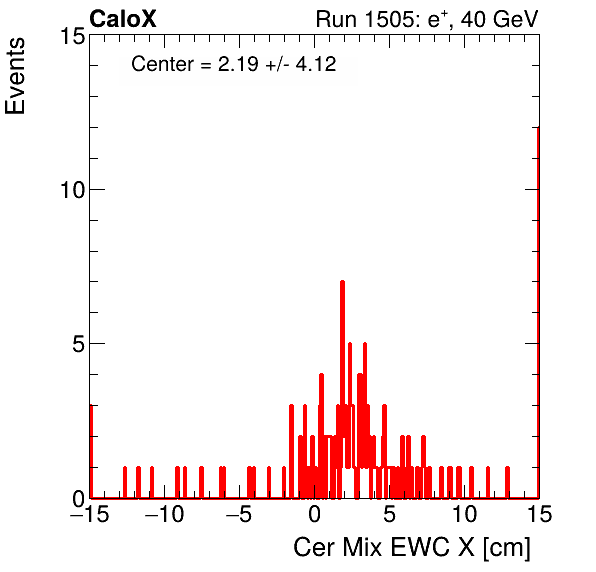 CaloX

Run 1505: $e^{+}$, 40 GeV

Center = 2.19 +/- 4.12

Events

15

10

5

0

−15

−10

−5

0

5

10

15

Cer Mix EWC X [cm]